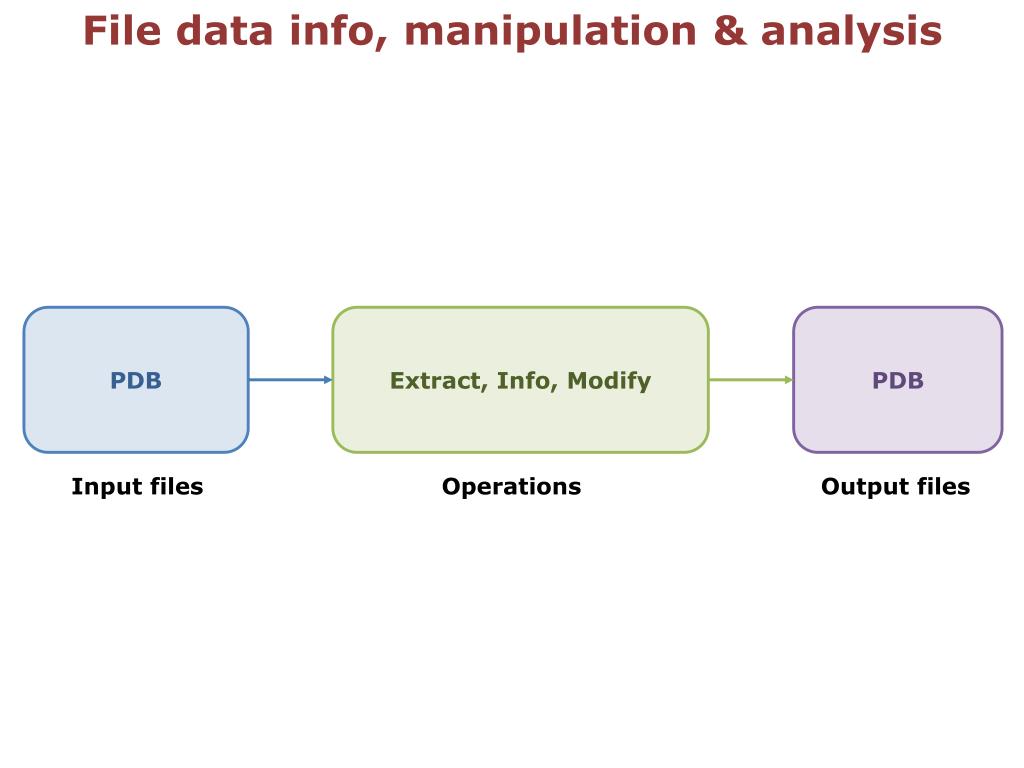 File data info, manipulation & analysis

PDB

Extract, Info, Modify

PDB

Input files

Operations

Output files